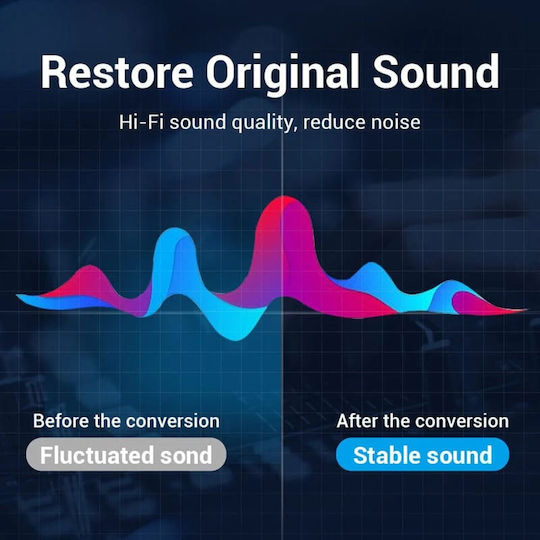 Restore Original Sound

Hi-Fi sound quality, reduce noise

Before the conversion

Fluctuated sond

After the conversion

Stable sound